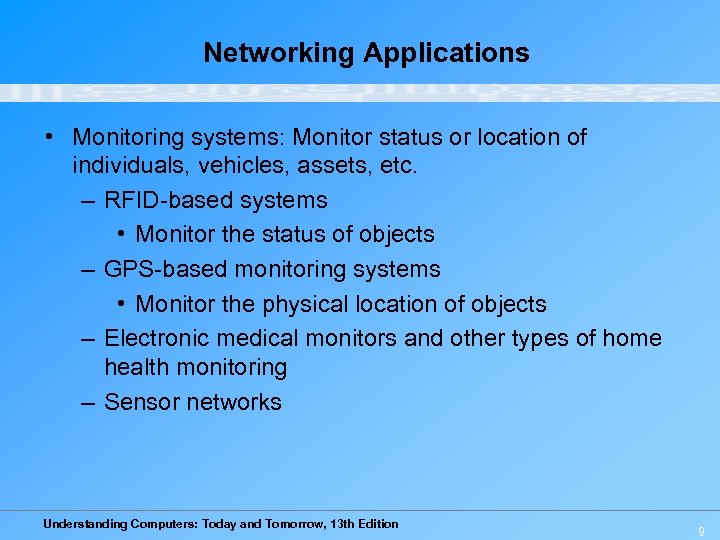 Networking Applications

• Monitoring systems: Monitor status or location of individuals, vehicles, assets, etc.
– RFID-based systems
• Monitor the status of objects
– GPS-based monitoring systems
• Monitor the physical location of objects
– Electronic medical monitors and other types of home health monitoring
– Sensor networks

Understanding Computers: Today and Tomorrow, 13th Edition

9